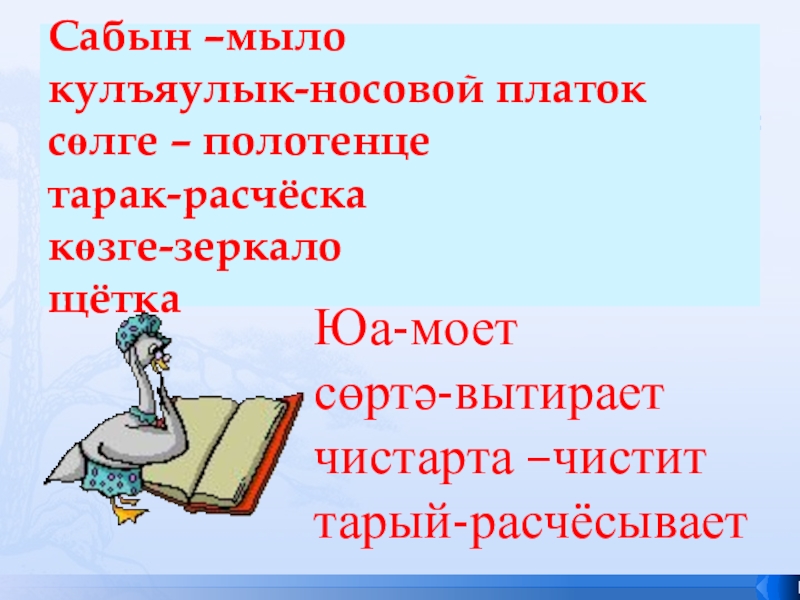 Сабын –мыло
кулъяулык-носовой платок
сөлге – полотенце
тарак-расчёска
көзге-зеркало
щётка

Юа-моет
сөртә-вытирает
чистарта –чистит
тарый-расчёсывает